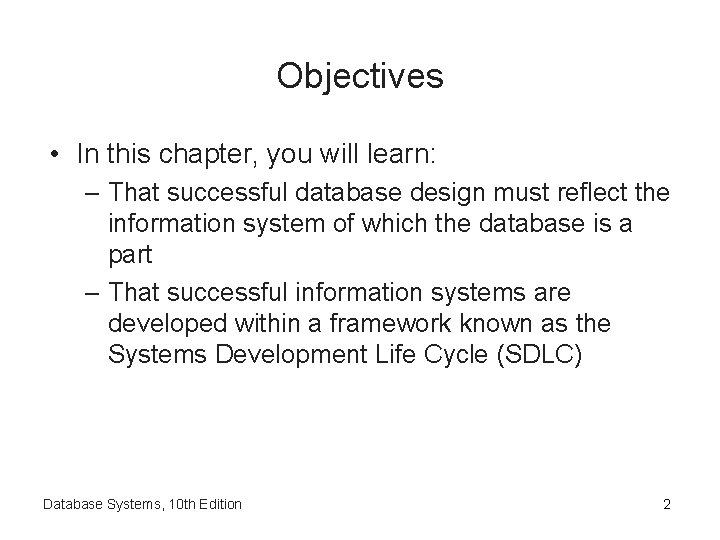 Objectives

• In this chapter, you will learn:
– That successful database design must reflect the information system of which the database is a part
– That successful information systems are developed within a framework known as the Systems Development Life Cycle (SDLC)

Database Systems, 10th Edition

2